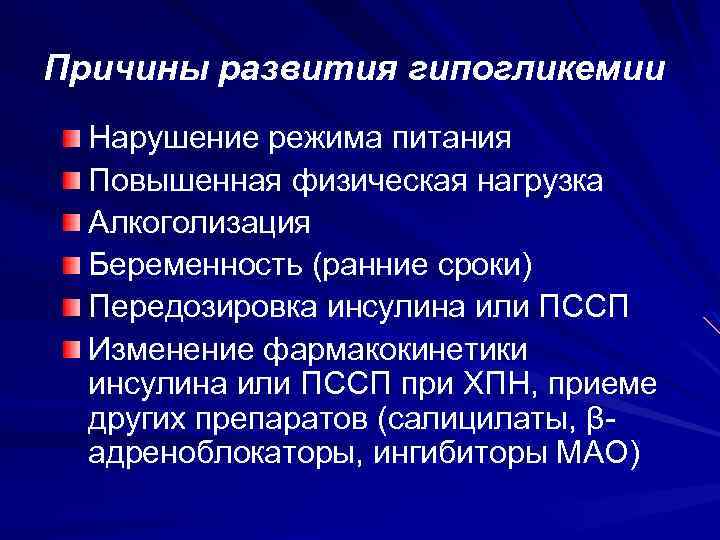 Причины развития гипогликемии

Нарушение режима питания

Повышенная физическая нагрузка

Алкоголизация

Беременность (ранние сроки)

Передозировка инсулина или ПССП

Изменение фармакокинетики инсулина или ПССП при ХПН, приеме других препаратов (салицилаты, β-адреноблокаторы, ингибиторы МАО)